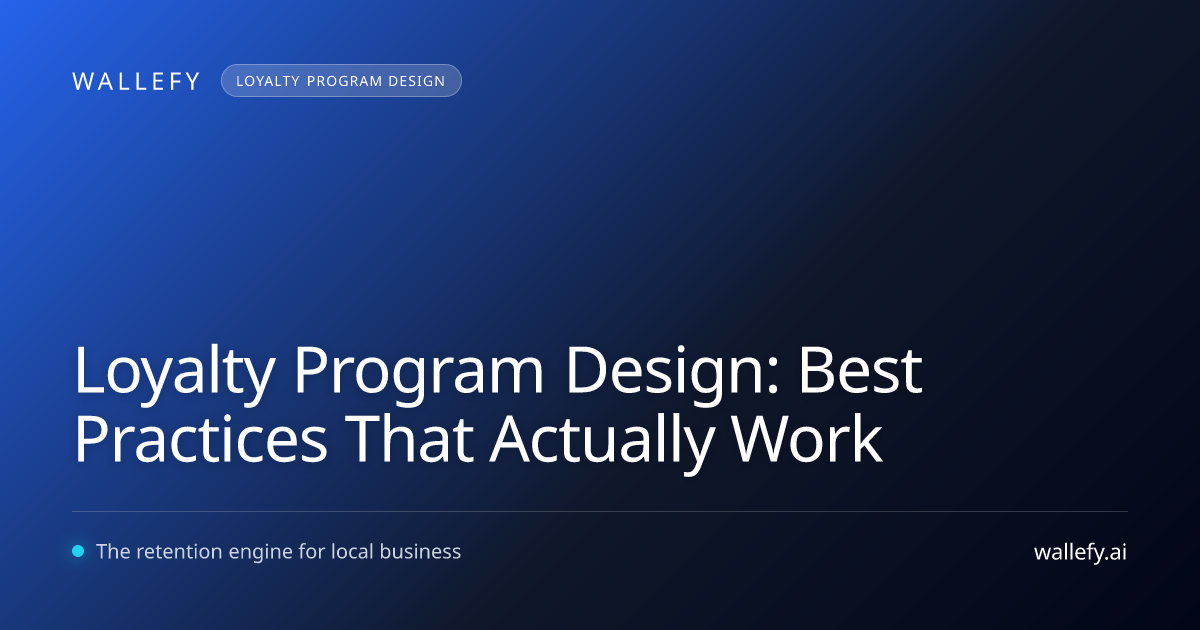 WALLEFY LOYALTY PROGRAM DESIGN

Loyalty Program Design: Best Practices That Actually Work

The retention engine for local business

wallefy.ai